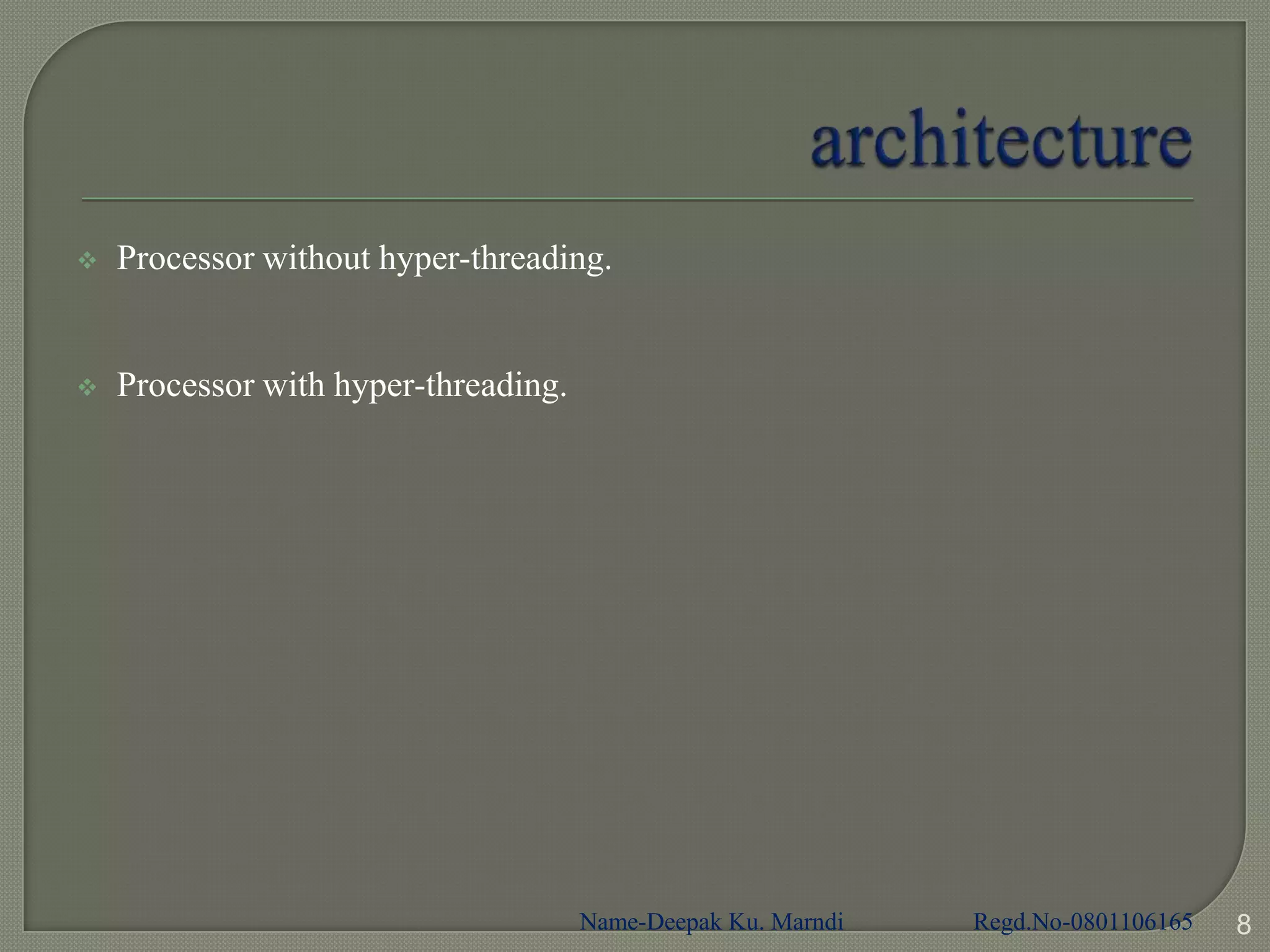 architecture

❖ Processor without hyper-threading.

❖ Processor with hyper-threading.

Name-Deepak Ku. Marndi Regd.No-0801106165 8